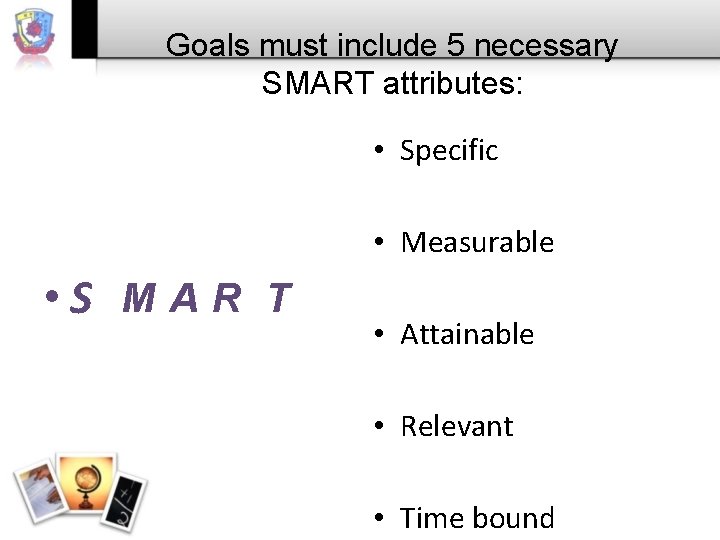 Goals must include 5 necessary SMART attributes:

• S M A R T

• Specific

• Measurable

• Attainable

• Relevant

• Time bound